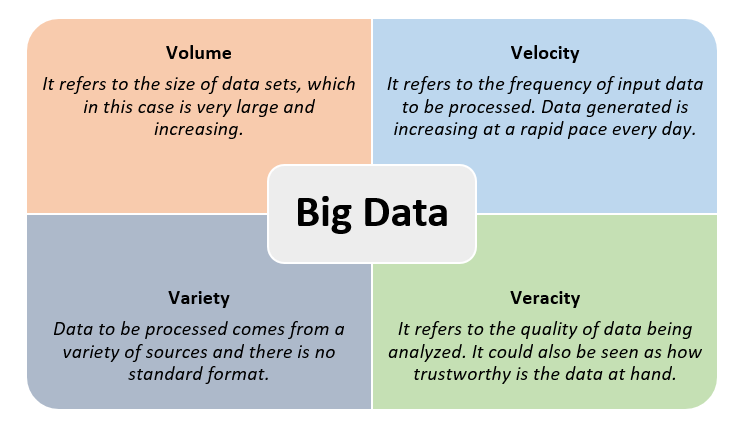 Volume

It refers to the size of data sets, which in this case is very large and increasing.

Velocity

It refers to the frequency of input data to be processed. Data generated is increasing at a rapid pace every day.

Big Data

Variety

Data to be processed comes from a variety of sources and there is no standard format.

Veracity

It refers to the quality of data being analyzed. It could also be seen as how trustworthy is the data at hand.